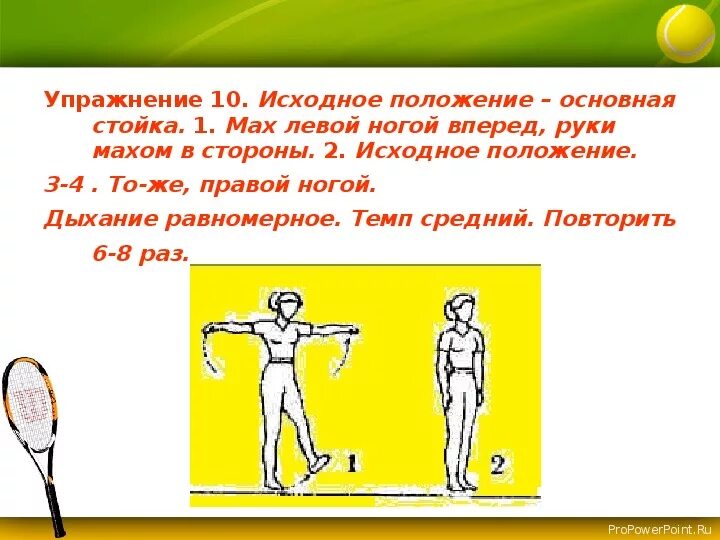 Упражнение 10. Исходное положение – основная стойка. 1. Мах левой ногой вперед, руки махом в стороны. 2. Исходное положение.

3-4 . То-же, правой ногой.

Дыхание равномерное. Темп средний. Повторить 6-8 раз.

1

2

ProPowerPoint.Ru